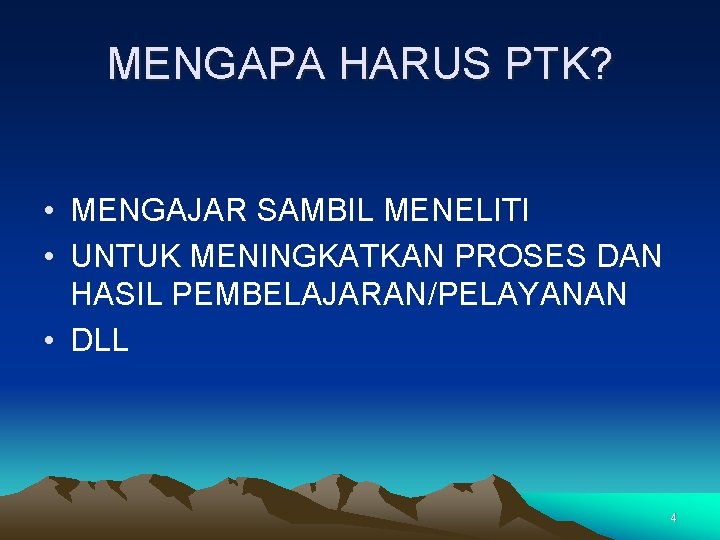 MENGAPA HARUS PTK?

• MENGAJAR SAMBIL MENELITI
• UNTUK MENINGKATKAN PROSES DAN HASIL PEMBELAJARAN/PELAYANAN
• DLL

4